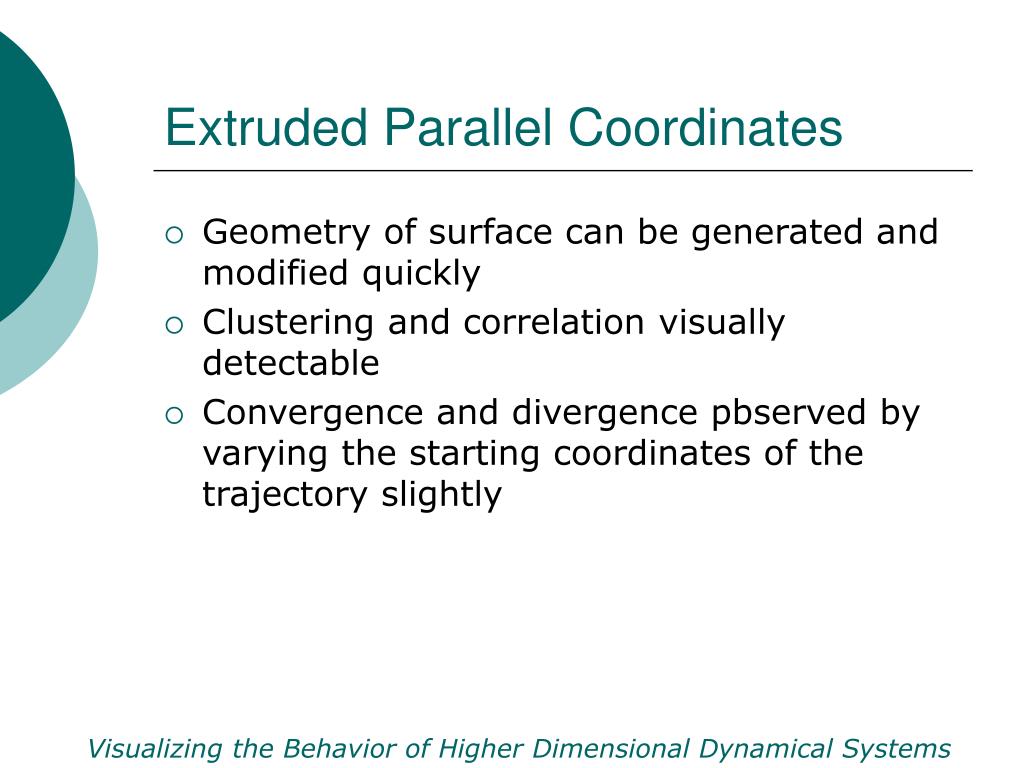 Extruded Parallel Coordinates

○ Geometry of surface can be generated and modified quickly
○ Clustering and correlation visually detectable
○ Convergence and divergence pbserved by varying the starting coordinates of the trajectory slightly

Visualizing the Behavior of Higher Dimensional Dynamical Systems